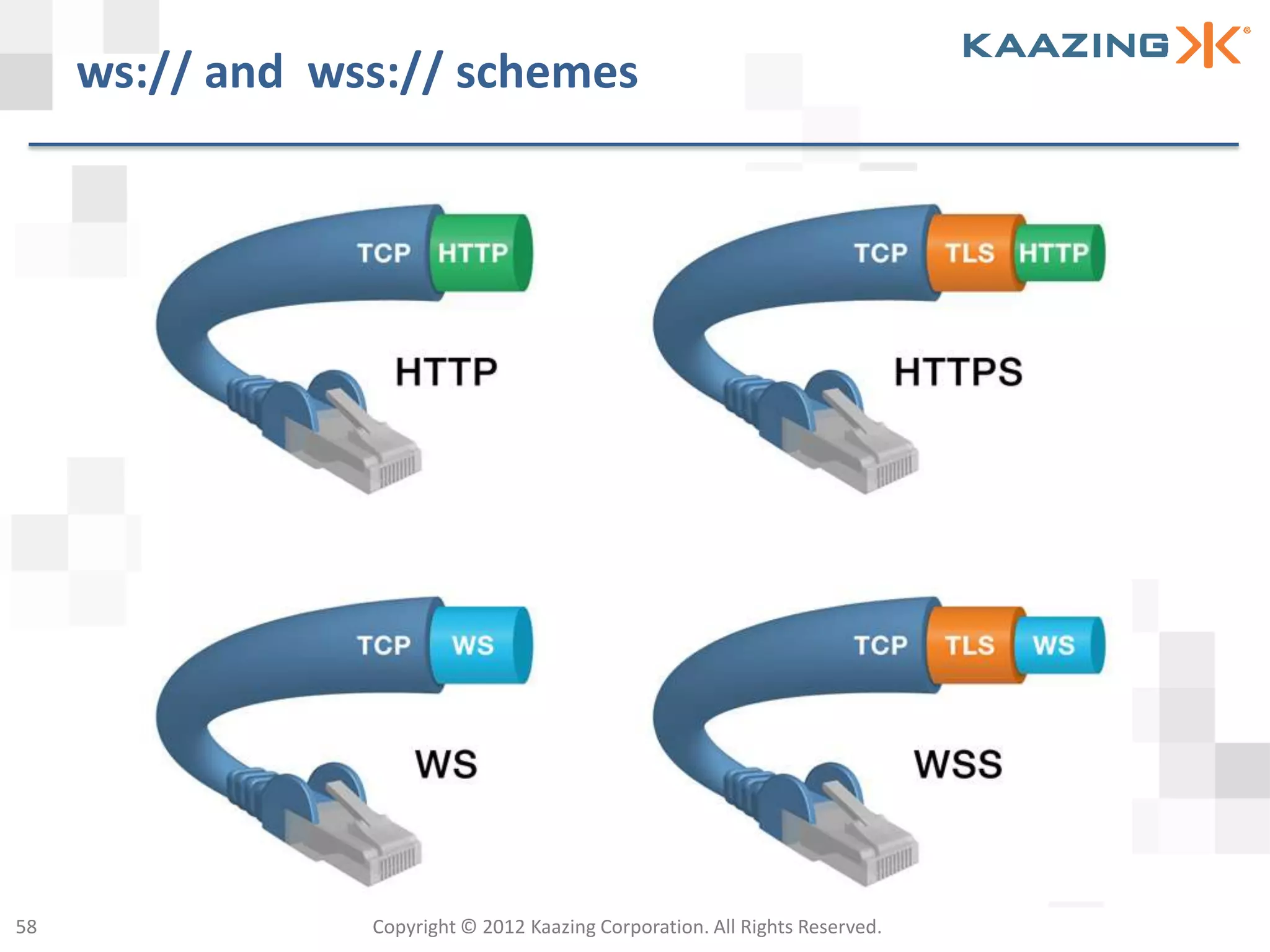 ws:// and wss:// schemes

KAAZING

TCP HTTP

HTTP

TCP TLS HTTP

HTTPS

TCP WS

WS

TCP TLS WS

WSS

58

Copyright © 2012 Kaazing Corporation. All Rights Reserved.